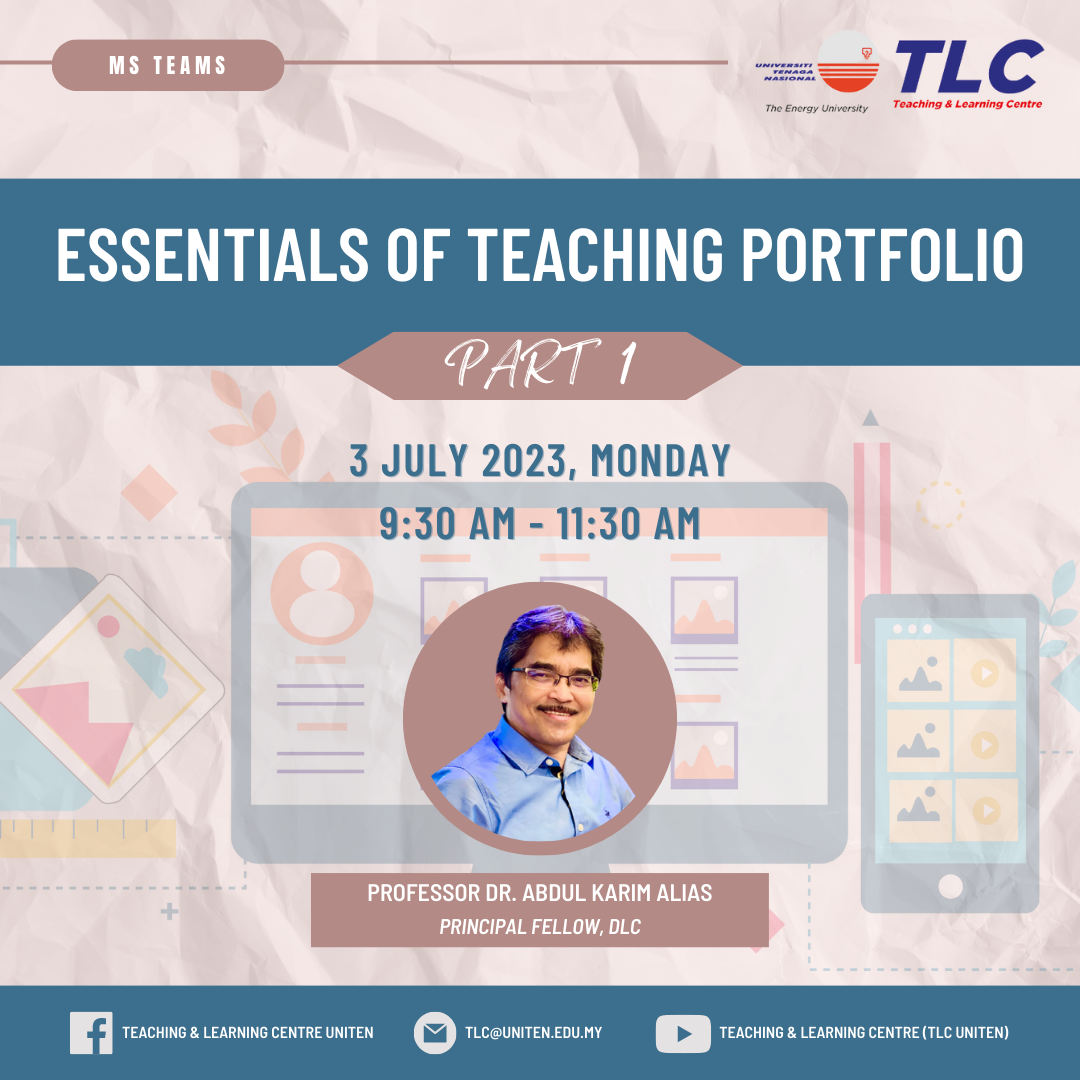 MS TEAMS

UNIVERSITI TENAGA NASIONAL
The Energy University

TLC
Teaching & Learning Centre

ESSENTIALS OF TEACHING PORTFOLIO

PART 1

3 JULY 2023, MONDAY
9:30 AM - 11:30 AM

PROFESSOR DR. ABDUL KARIM ALIAS
PRINCIPAL FELLOW, DLC

TEACHING & LEARNING CENTRE UNITEN
TLC@UNITEN.EDU.MY
TEACHING & LEARNING CENTRE (TLC UNITEN)